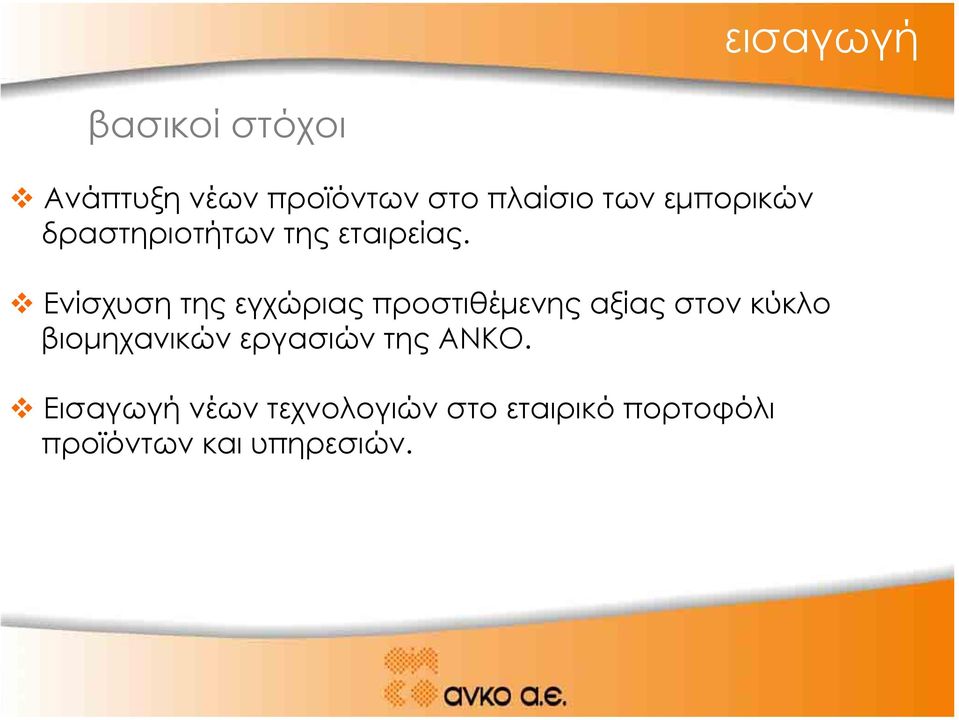 εισαγωγή

βασικοί στόχοι

❖ Ανάπτυξη νέων προϊόντων στο πλαίσιο των εμπορικών δραστηριοτήτων της εταιρείας.

❖ Ενίσχυση της εγχώριας προστιθέμενης αξίας στον κύκλο βιομηχανικών εργασιών της ΑΝΚΟ.

❖ Εισαγωγή νέων τεχνολογιών στο εταιρικό πορτοφόλι προϊόντων και υπηρεσιών.

ανκο α.ε.